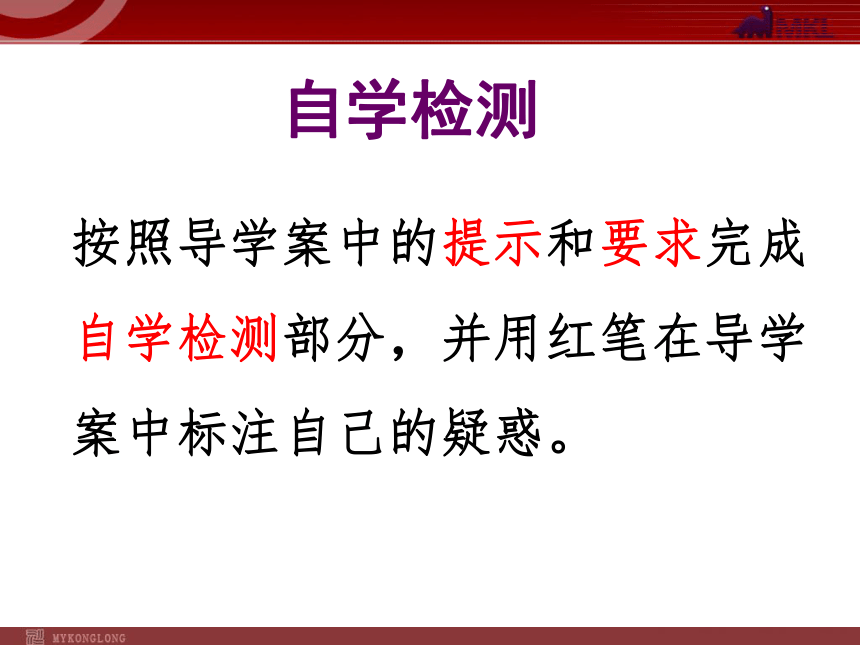 MKL

自学检测

按照导学案中的提示和要求完成自学检测部分，并用红笔在导学案中标注自己的疑惑。

MYKONGLONG